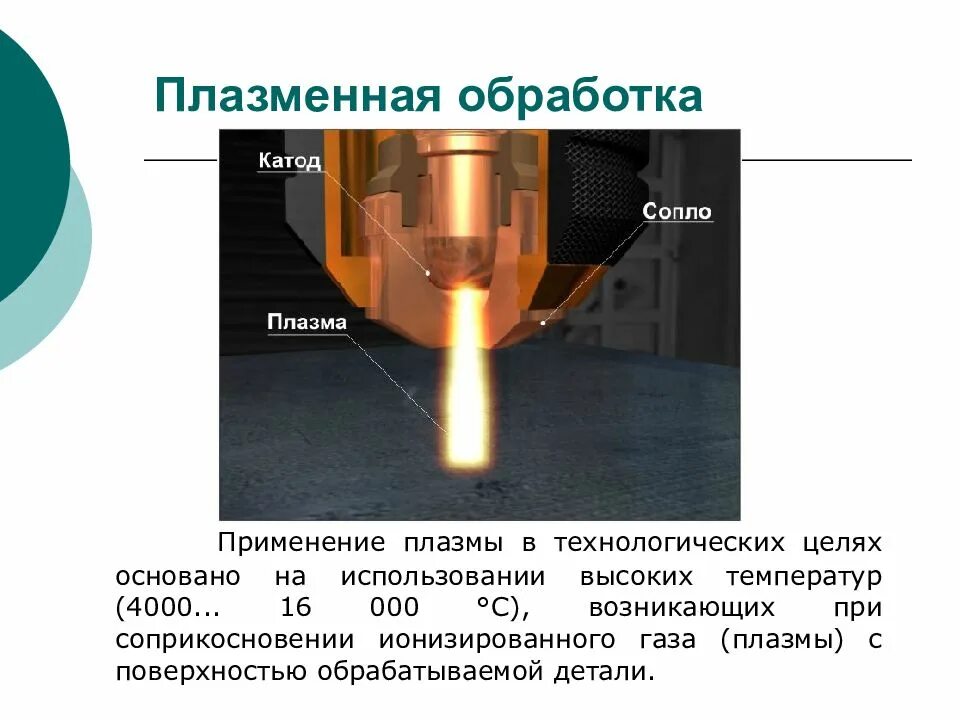 Плазменная обработка

Катод

Сопло

Плазма

Применение плазмы в технологических целях основано на использовании высоких температур (4000... 16 000 °С), возникающих при соприкосновении ионизированного газа (плазмы) с поверхностью обрабатываемой детали.